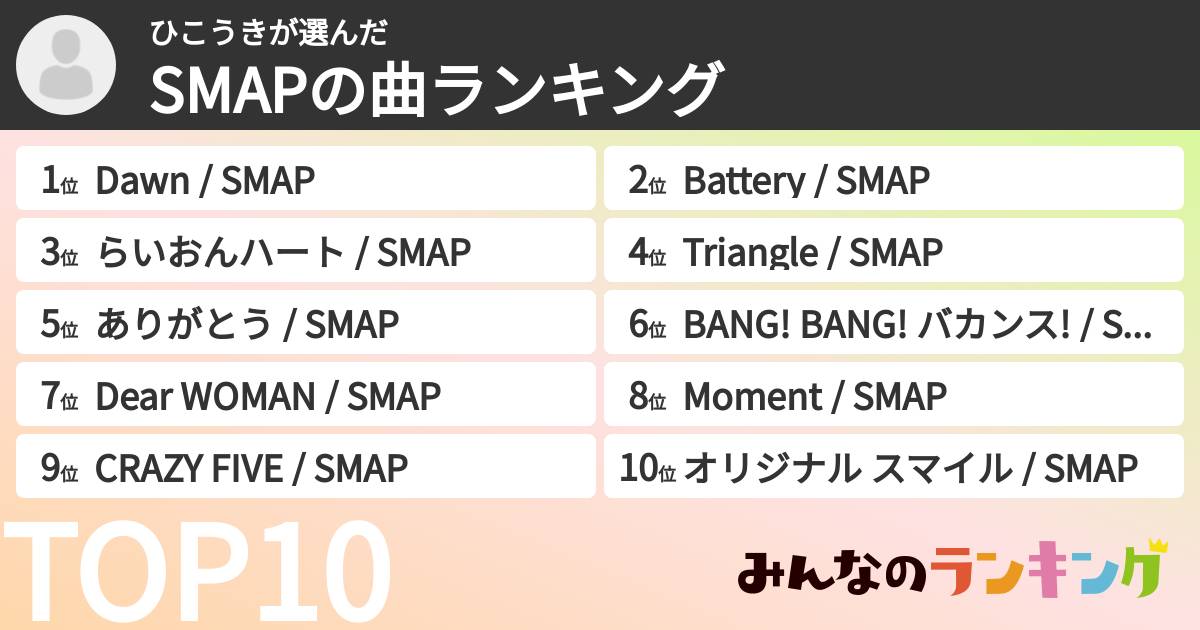 ひこうきが選んだ
SMAPの曲ランキング

1位 Dawn / SMAP
2位 Battery / SMAP
3位 らいおんハート / SMAP
4位 Triangle / SMAP
5位 ありがとう / SMAP
6位 BANG! BANG! バカンス! / S...
7位 Dear WOMAN / SMAP
8位 Moment / SMAP
9位 CRAZY FIVE / SMAP
10位 オリジナル スマイル / SMAP

TOP10

みんなのランキング